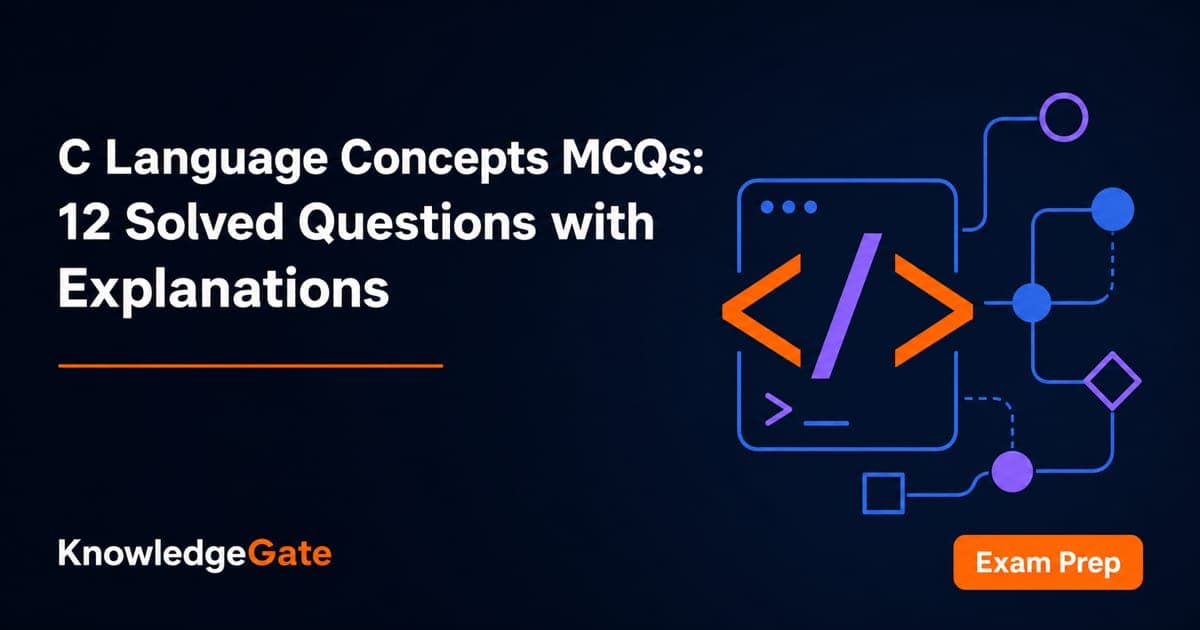 C Language Concepts MCQs: 12 Solved Questions with Explanations

</>

>_

KnowledgeGate

Exam Prep